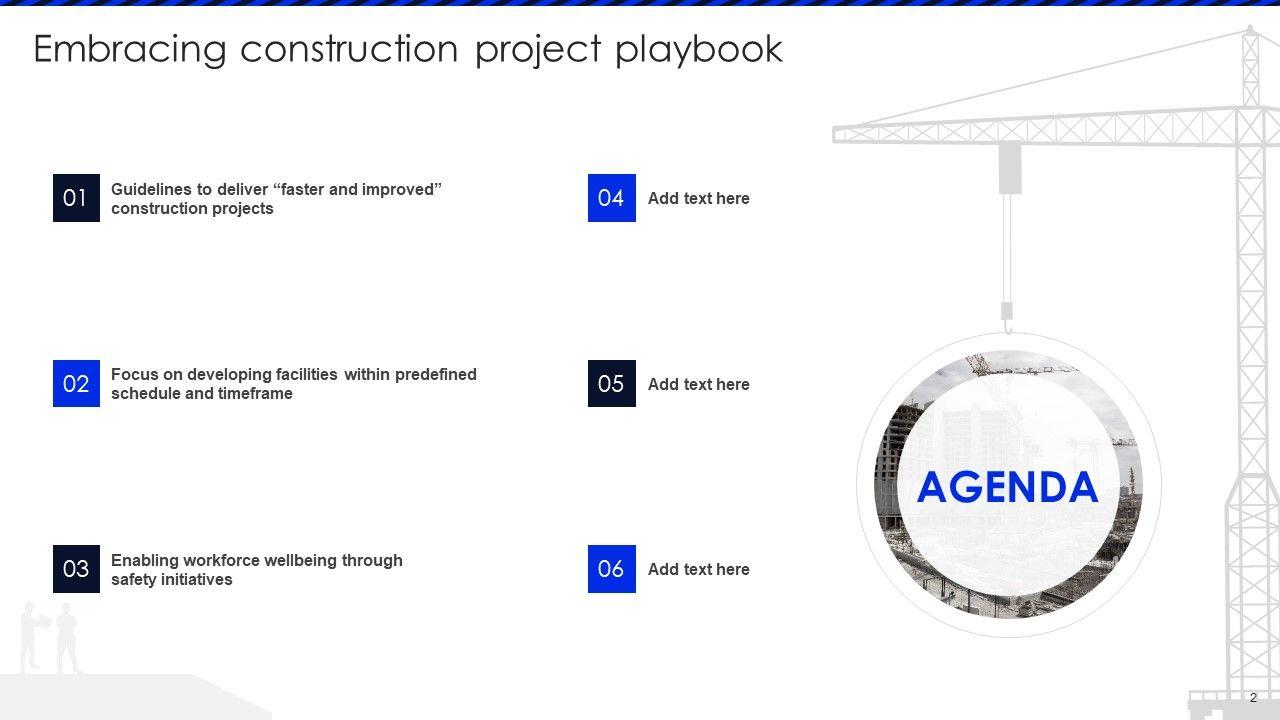 Embracing construction project playbook

01 Guidelines to deliver “faster and improved” construction projects

02 Focus on developing facilities within predefined schedule and timeframe

03 Enabling workforce wellbeing through safety initiatives

04 Add text here

05 Add text here

06 Add text here

AGENDA

2